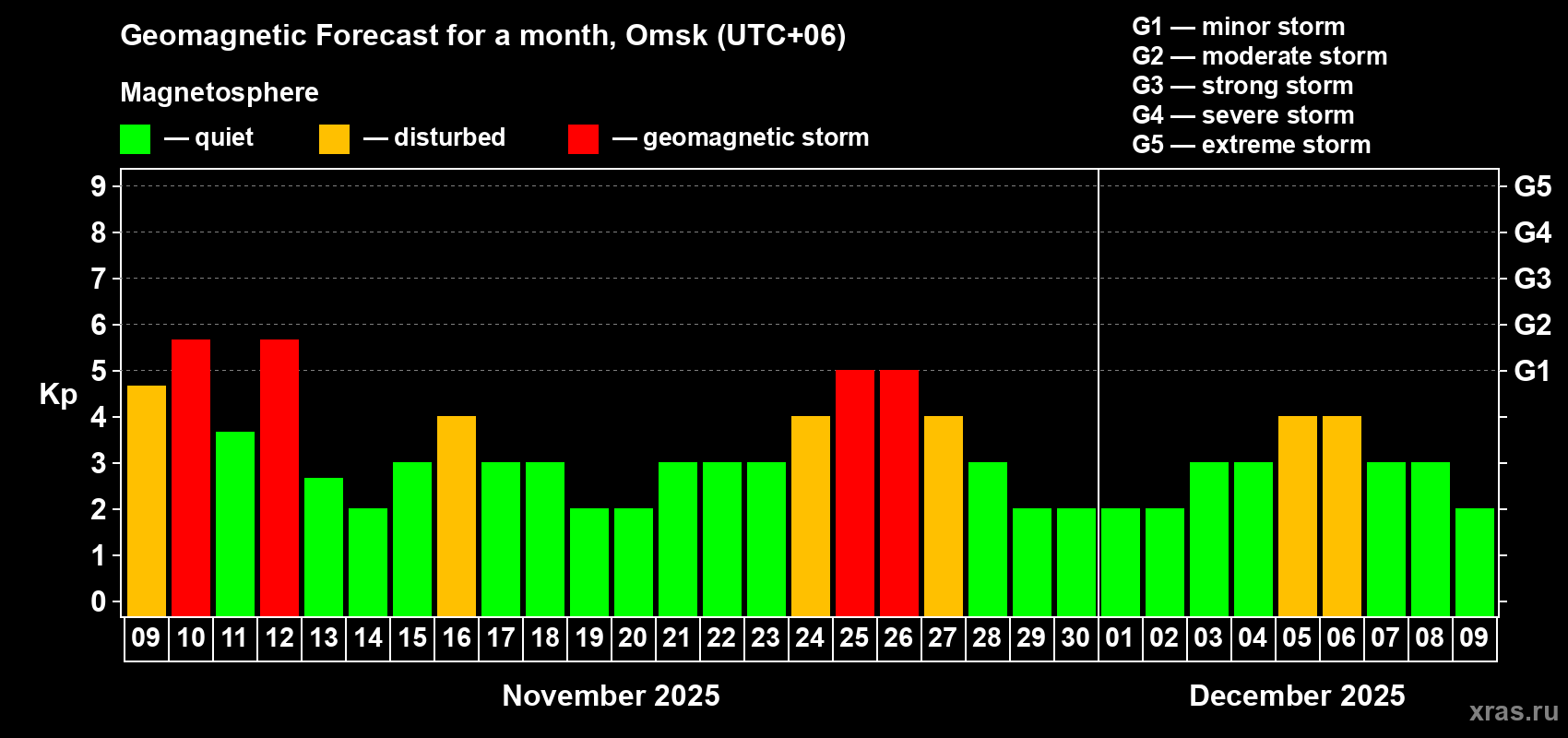 Geomagnetic Forecast for a month, Omsk (UTC+06)

Magnetosphere

— quiet — disturbed — geomagnetic storm

G1 — minor storm
G2 — moderate storm
G3 — strong storm
G4 — severe storm
G5 — extreme storm

Kp

9 8 7 6 5 4 3 2 1 0

G5 G4 G3 G2 G1

09 10 11 12 13 14 15 16 17 18 19 20 21 22 23 24 25 26 27 28 29 30 01 02 03 04 05 06 07 08 09

November 2025

December 2025

xras.ru